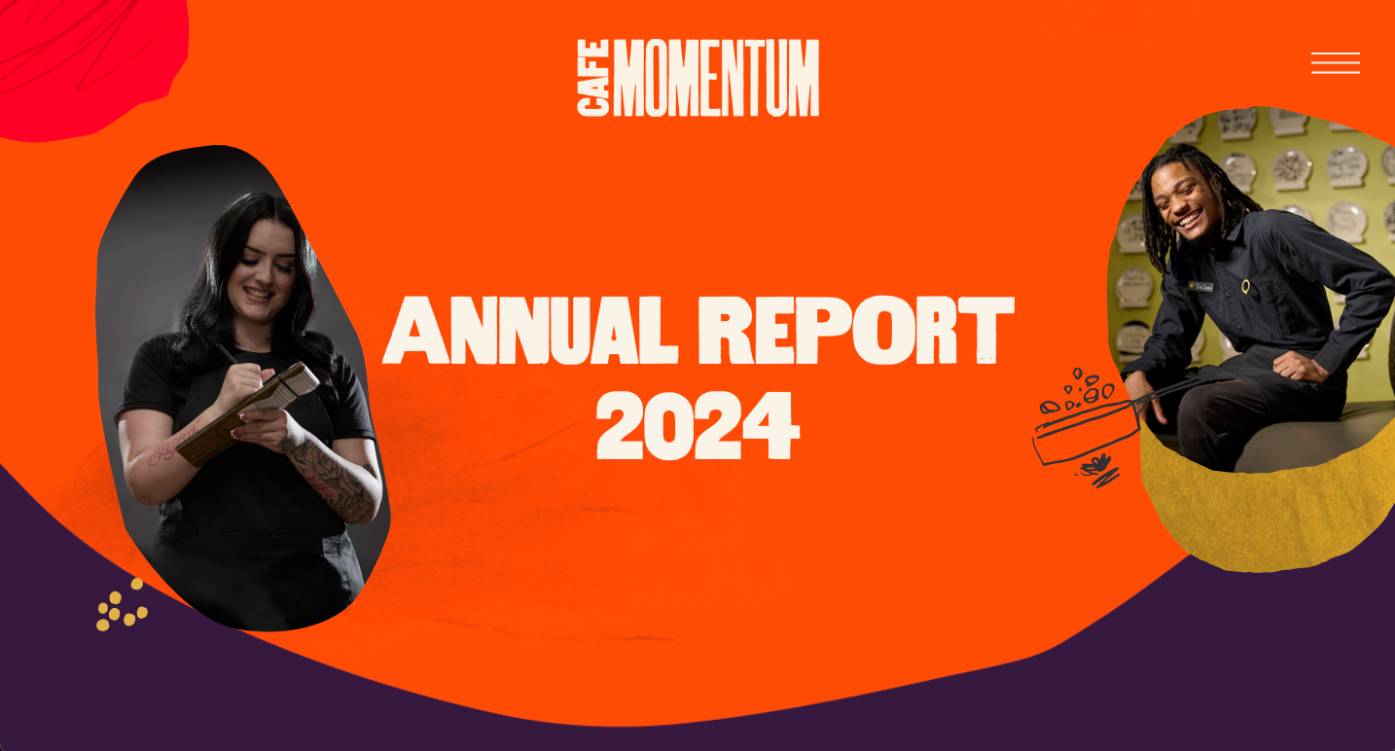 CAFE MOMENTUM

ANNUAL REPORT 2024